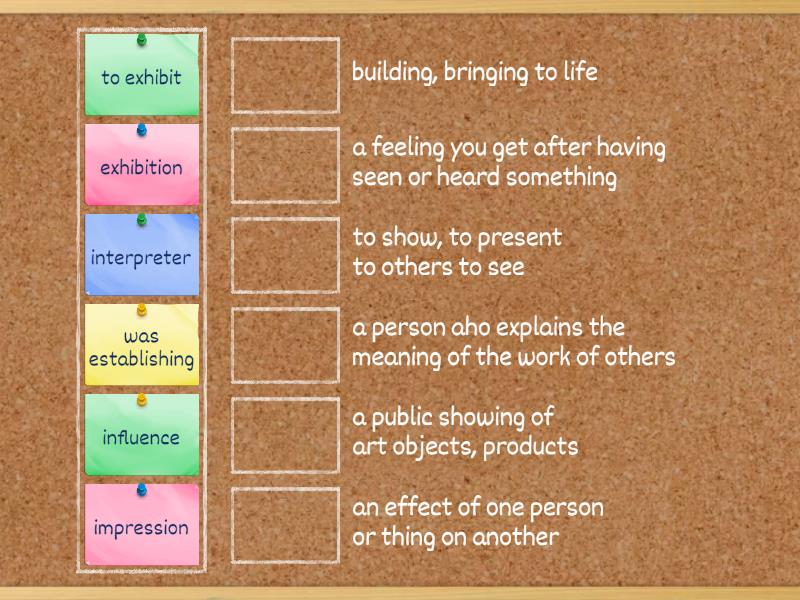 to exhibit

exhibition

interpreter

was establishing

influence

impression

building, bringing to life

a feeling you get after having seen or heard something

to show, to present to others to see

a person aho explains the meaning of the work of others

a public showing of art objects, products

an effect of one person or thing on another